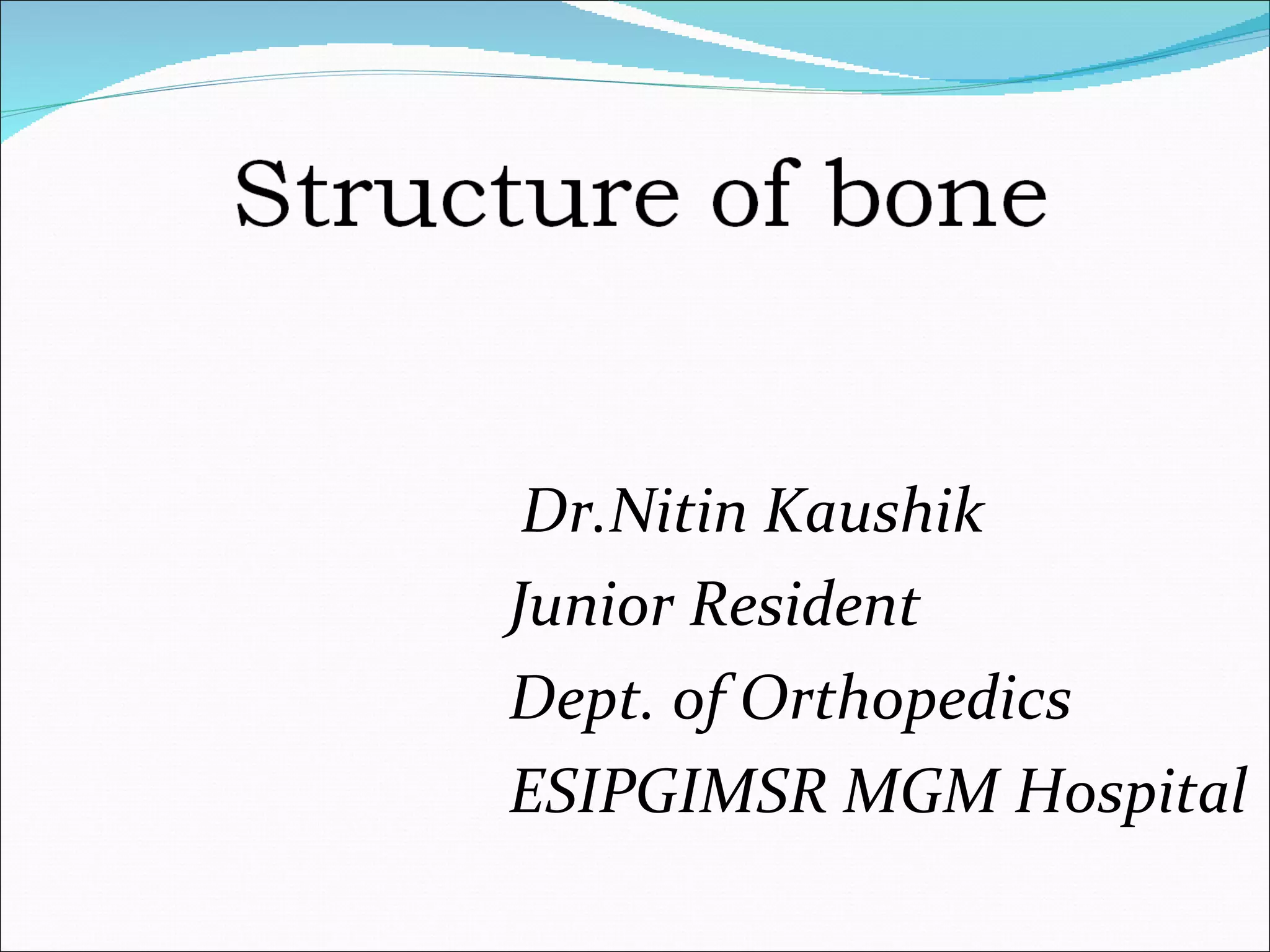 Structure of bone

Dr.Nitin Kaushik
Junior Resident
Dept. of Orthopedics
ESIPGIMSR MGM Hospital